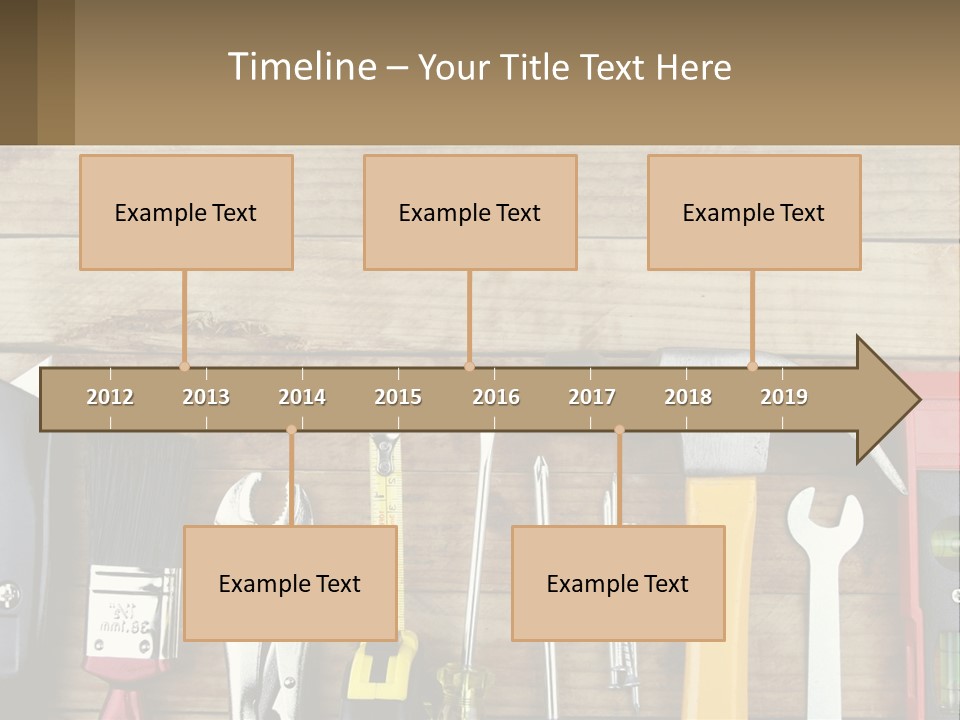 Timeline – Your Title Text Here

Example Text

Example Text

Example Text

2012 2013 2014 2015 2016 2017 2018 2019

Example Text

Example Text